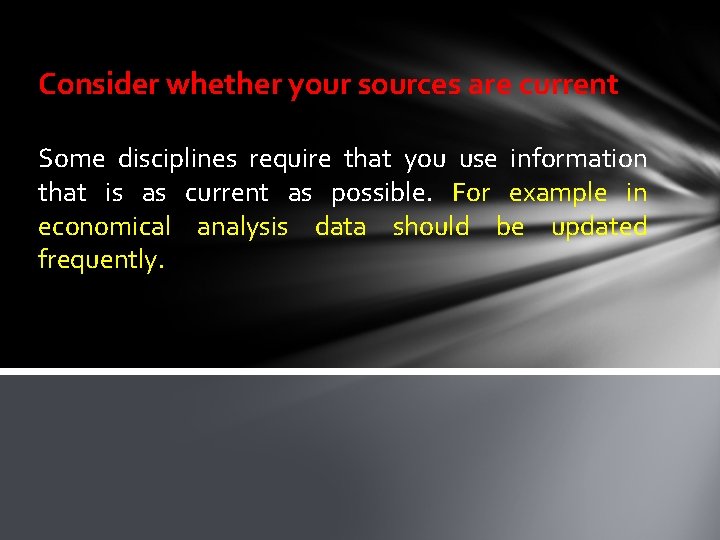 Consider whether your sources are current

Some disciplines require that you use information that is as current as possible. For example in economical analysis data should be updated frequently.